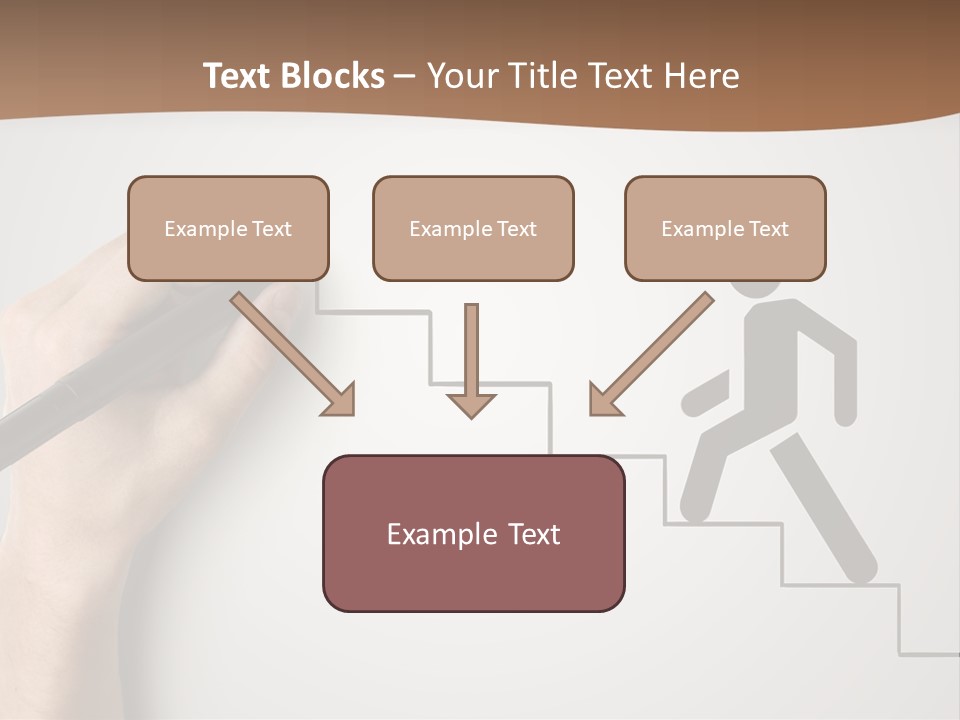 Text Blocks – Your Title Text Here

Example Text

Example Text

Example Text

Example Text